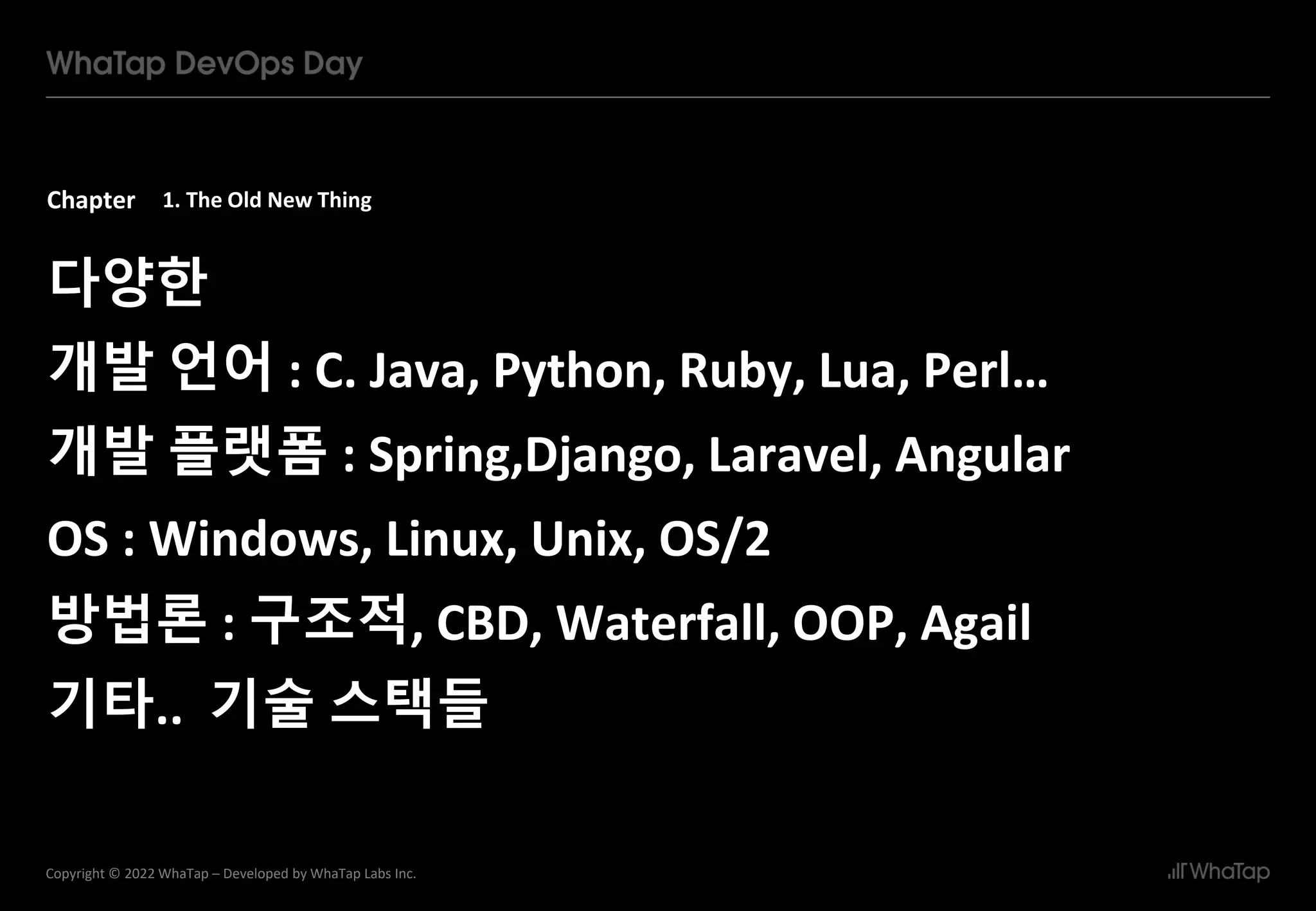 WhaTap DevOps Day

Chapter 1. The Old New Thing

다양한

개발 언어 : C. Java, Python, Ruby, Lua, Perl…

개발 플랫폼 : Spring,Django, Laravel, Angular

OS : Windows, Linux, Unix, OS/2

방법론 : 구조적, CBD, Waterfall, OOP, Agail

기타.. 기술 스택들

Copyright © 2022 WhaTap – Developed by WhaTap Labs Inc.

WhaTap